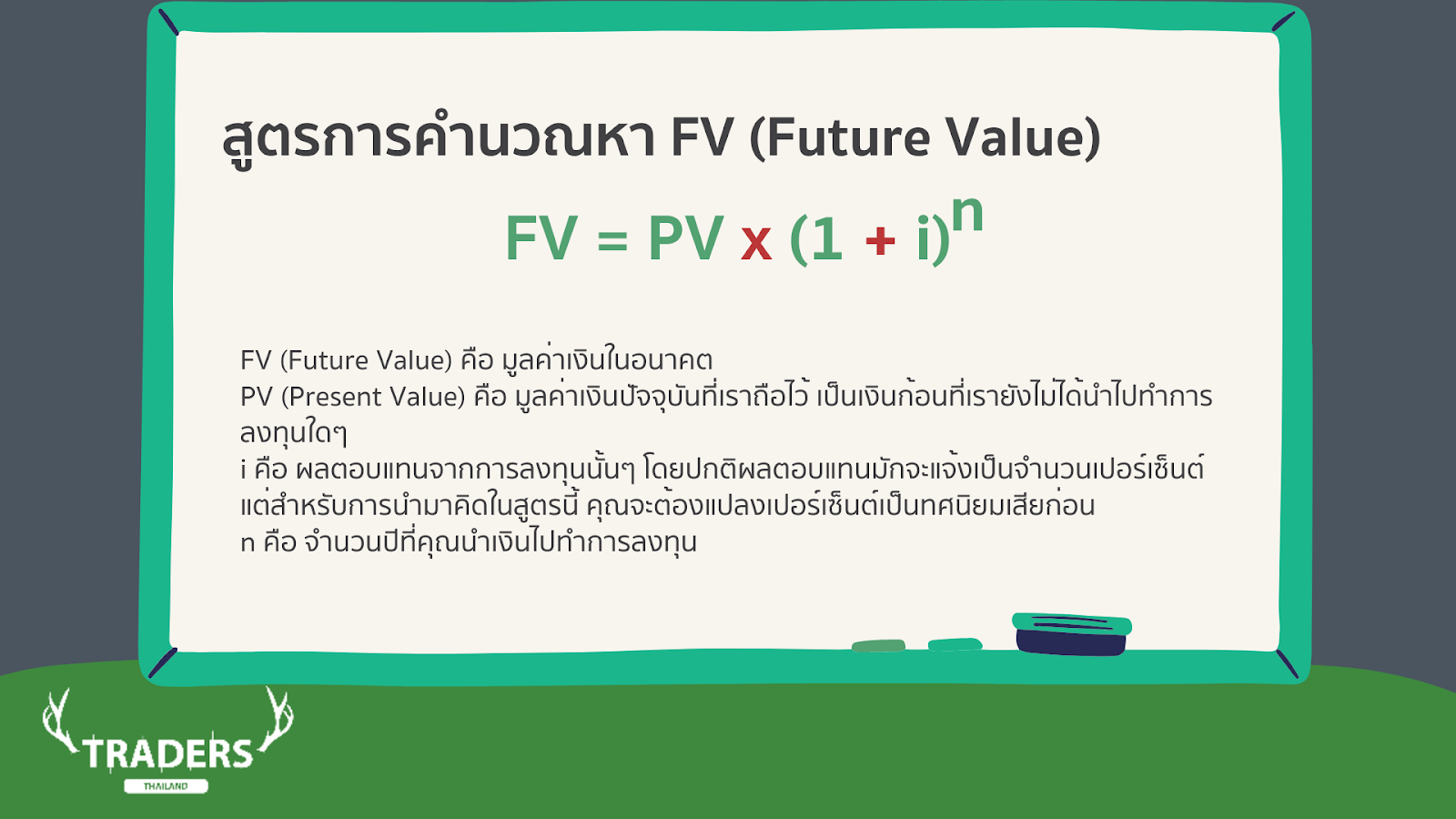 สูตรการคำนวณหา FV (Future Value)

$FV = PV \times (1 + i)^n$

FV (Future Value) คือ มูลค่าเงินในอนาคต
PV (Present Value) คือ มูลค่าเงินปัจจุบันที่เราถือไว้ เป็นเงินก้อนที่เรายังไม่ได้นำไปทำการลงทุนใดๆ
i คือ ผลตอบแทนจากการลงทุนนั้นๆ โดยปกติผลตอบแทนมักจะแจ้งเป็นจำนวนเปอร์เซ็นต์ แต่สำหรับการนำมาคิดในสูตรนี้ คุณจะต้องแปลงเปอร์เซ็นต์เป็นทศนิยมเสียก่อน
n คือ จำนวนปีที่คุณนำเงินไปทำการลงทุน

TRADERS
THAILAND